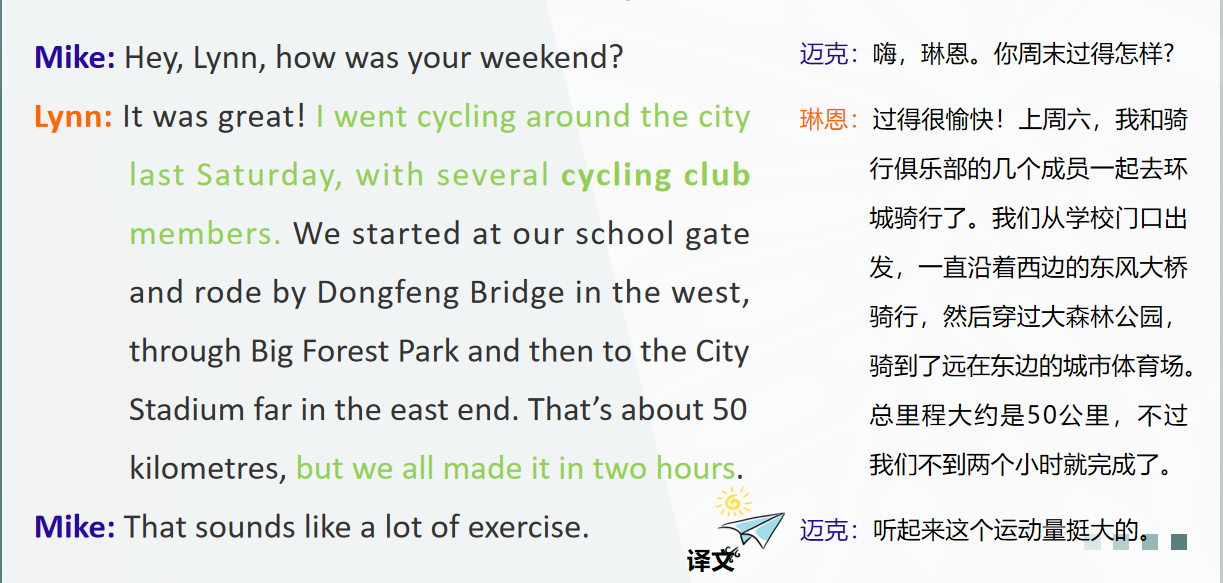 Mike: Hey, Lynn, how was your weekend?

Lynn: It was great! I went cycling around the city last Saturday, with several cycling club members. We started at our school gate and rode by Dongfeng Bridge in the west, through Big Forest Park and then to the City Stadium far in the east end. That's about 50 kilometres, but we all made it in two hours.

Mike: That sounds like a lot of exercise.

迈克：嗨，琳恩。你周末过得怎样？

琳恩：过得很愉快！上周六，我和骑行俱乐部的几个成员一起去环城骑行了。我们从学校门口出发，一直沿着西边的东风大桥骑行，然后穿过大森林公园，骑到了远在东边的城市体育场。总里程大约是50公里，不过我们不到两个小时就完成了。

迈克：听起来这个运动量挺大的。

译文